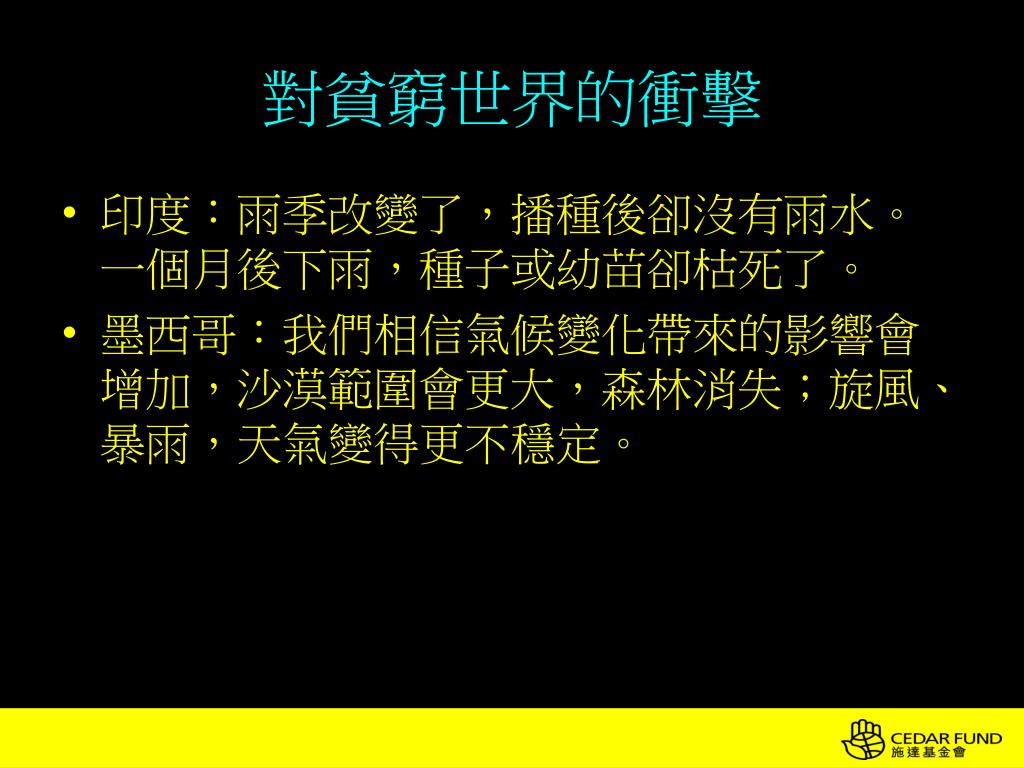 對貧窮世界的衝擊

• 印度：雨季改變了，播種後卻沒有雨水。一個月後下雨，種子或幼苗卻枯死了。

• 墨西哥：我們相信氣候變化帶來的影響會增加，沙漠範圍會更大，森林消失；旋風、暴雨，天氣變得更不穩定。

CEDAR FUND
施達基金會